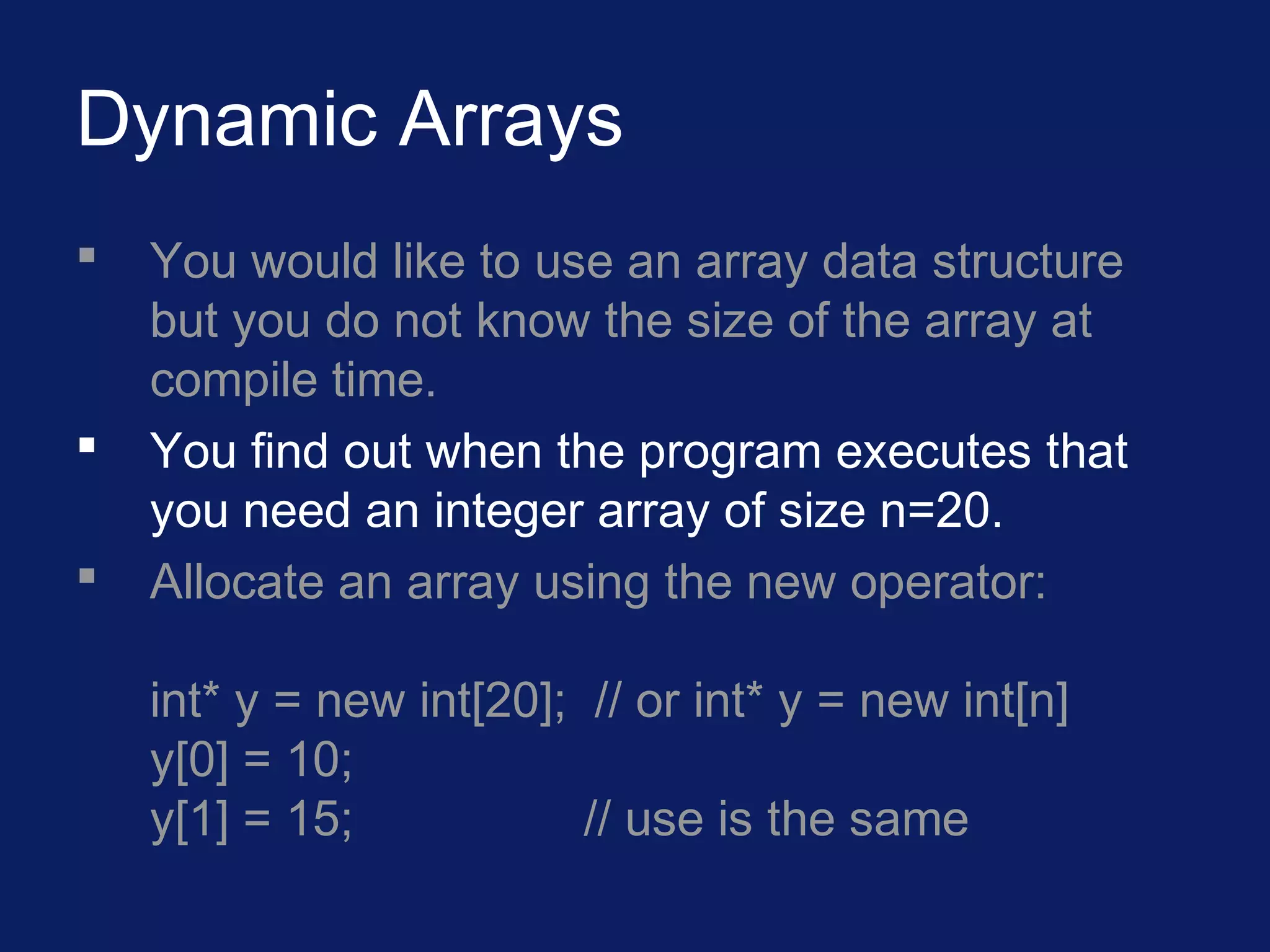 Dynamic Arrays

▪ You would like to use an array data structure but you do not know the size of the array at compile time.

▪ You find out when the program executes that you need an integer array of size n=20.

▪ Allocate an array using the new operator:

int* y = new int[20]; // or int* y = new int[n]
y[0] = 10;
y[1] = 15; // use is the same